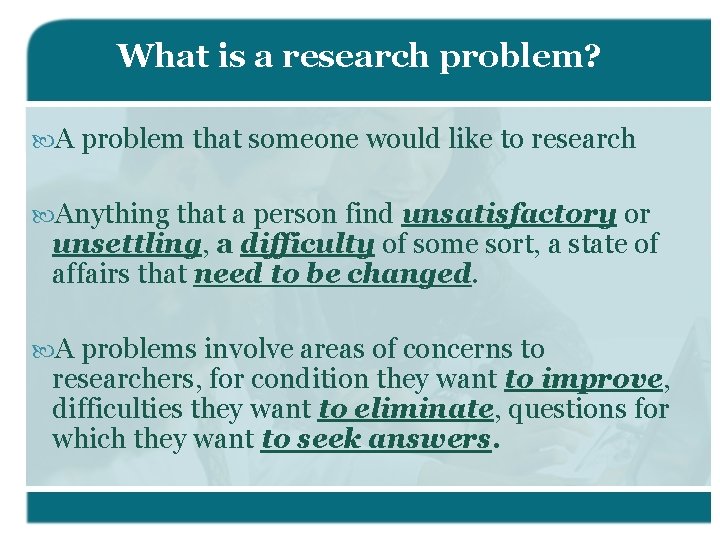 What is a research problem?

A problem that someone would like to research

Anything that a person find unsatisfactory or unsettling, a difficulty of some sort, a state of affairs that need to be changed.

A problems involve areas of concerns to researchers, for condition they want to improve, difficulties they want to eliminate, questions for which they want to seek answers.